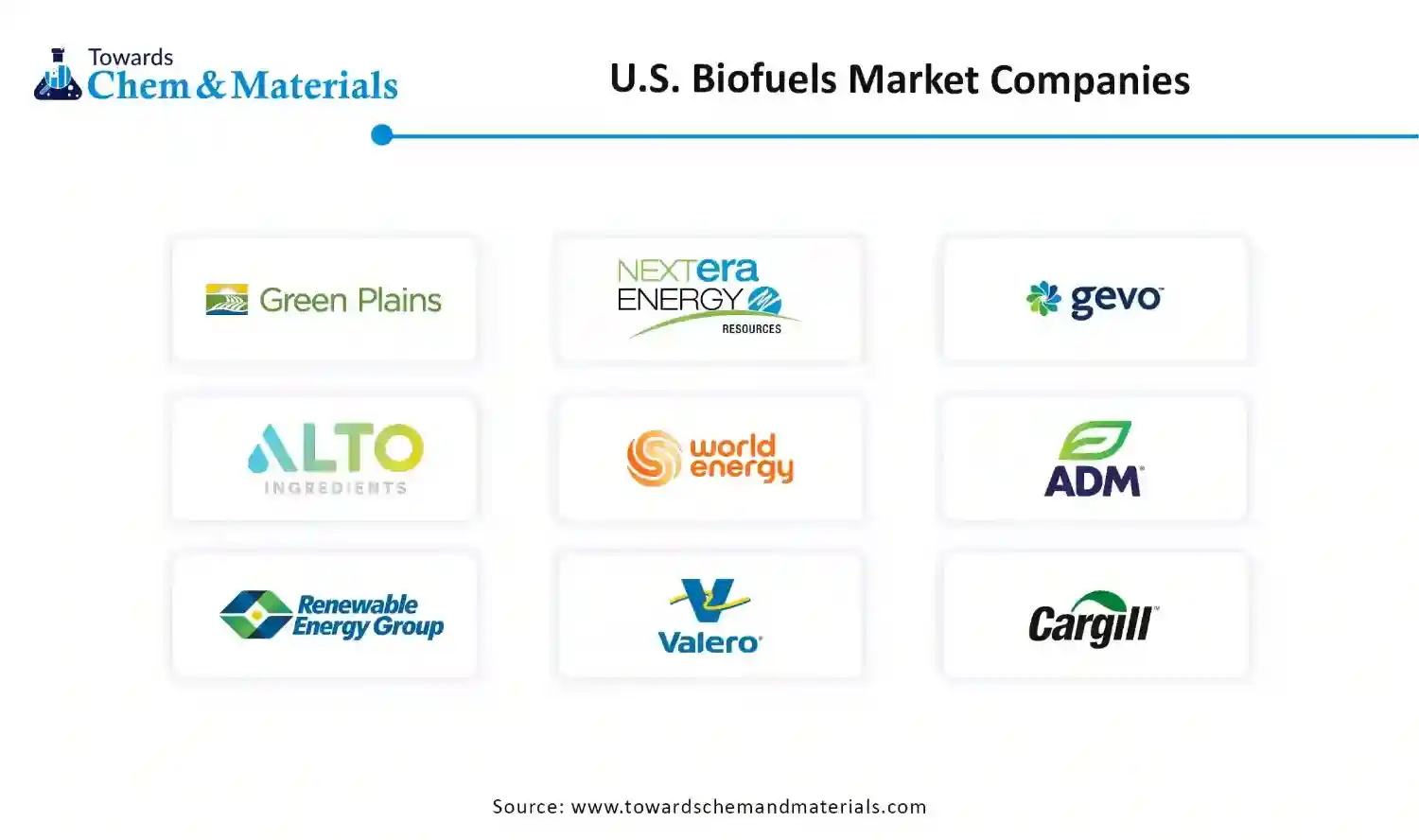 Towards Chem & Materials

U.S. Biofuels Market Companies

Green Plains

NEXTera ENERGY RESOURCES

gevo

ALTO INGREDIENTS

world energy

ADM

Renewable Energy Group

Valero

Cargill

Source: www.towardschemandmaterials.com